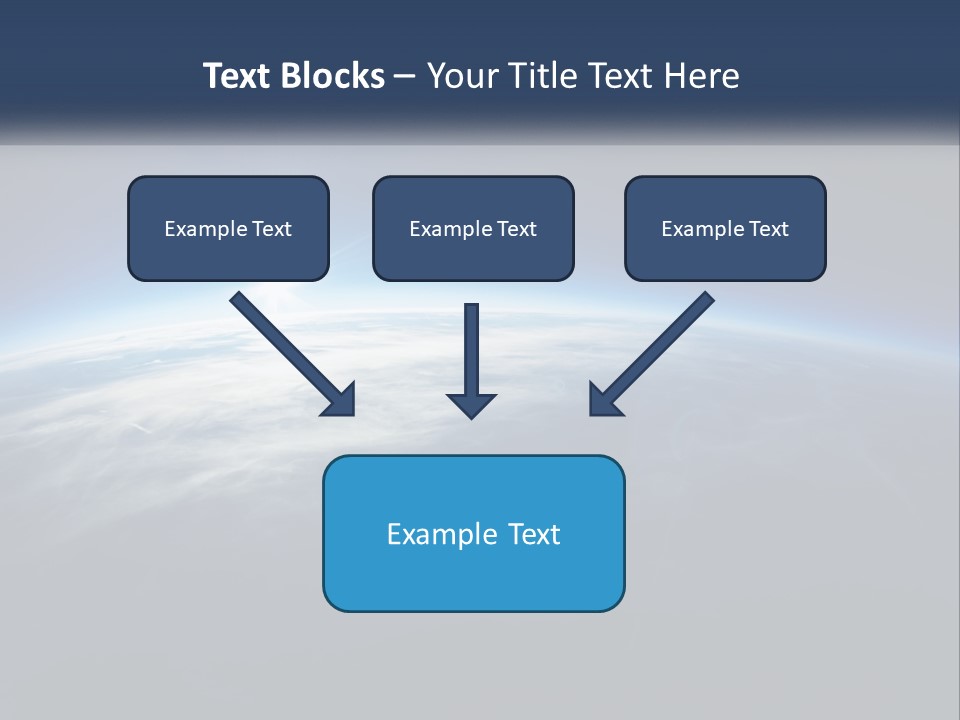 Text Blocks – Your Title Text Here

Example Text

Example Text

Example Text

Example Text